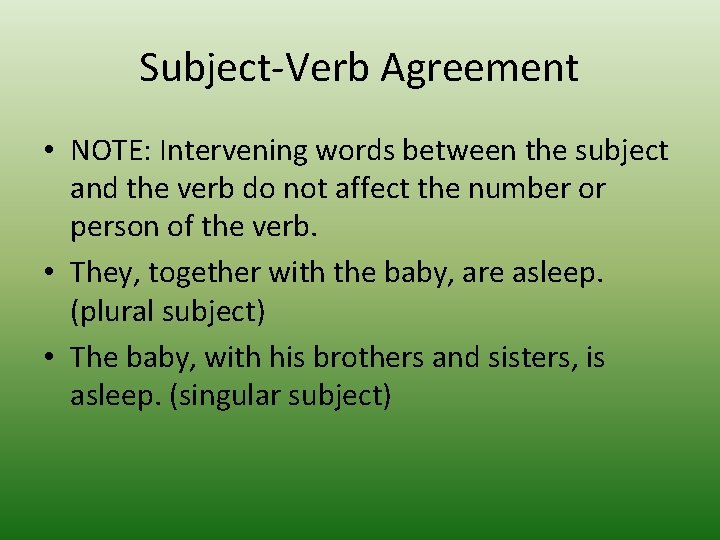 Subject-Verb Agreement

• NOTE: Intervening words between the subject and the verb do not affect the number or person of the verb.
• They, together with the baby, are asleep. (plural subject)
• The baby, with his brothers and sisters, is asleep. (singular subject)